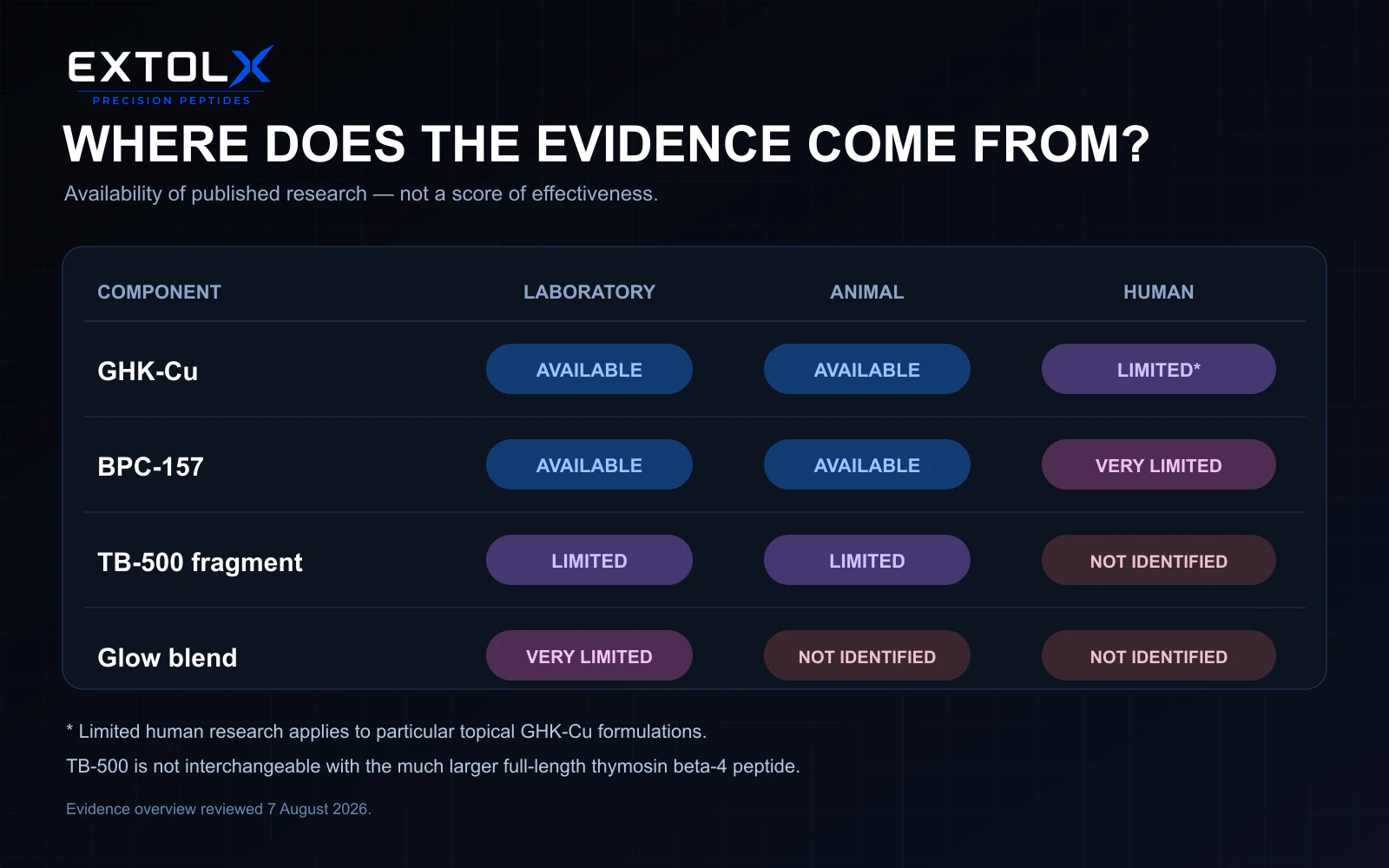 EXTOLX
PRECISION PEPTIDES

WHERE DOES THE EVIDENCE COME FROM?

Availability of published research — not a score of effectiveness.

| COMPONENT | LABORATORY | ANIMAL | HUMAN |
|---|---|---|---|
| GHK-Cu | AVAILABLE | AVAILABLE | LIMITED* |
| BPC-157 | AVAILABLE | AVAILABLE | VERY LIMITED |
| TB-500 fragment | LIMITED | LIMITED | NOT IDENTIFIED |
| Glow blend | VERY LIMITED | NOT IDENTIFIED | NOT IDENTIFIED |

* Limited human research applies to particular topical GHK-Cu formulations.

TB-500 is not interchangeable with the much larger full-length thymosin beta-4 peptide.

Evidence overview reviewed 7 August 2026.